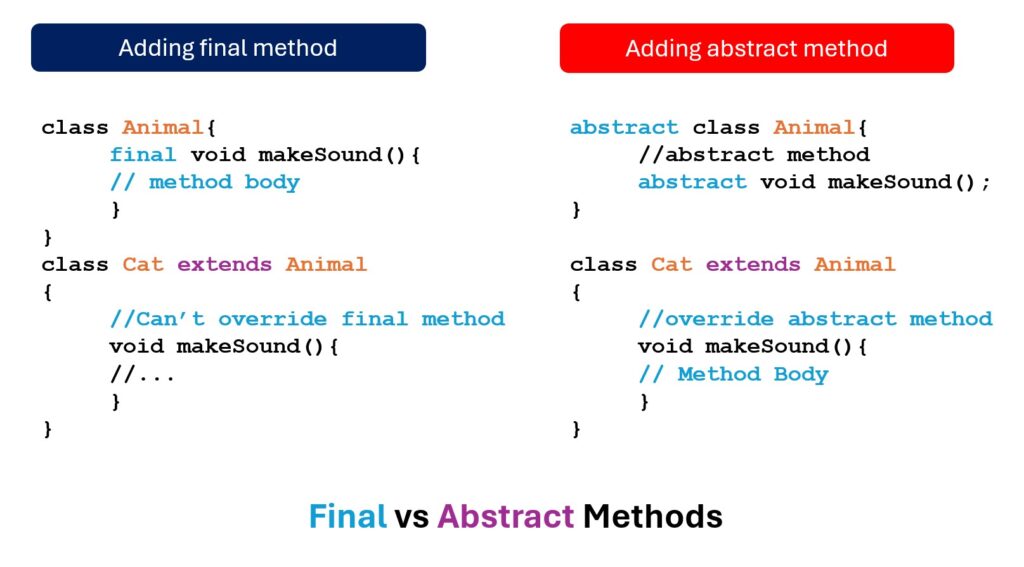 Adding final method

class Animal{
final void makeSound(){
// method body
}
}
class Cat extends Animal
{
//Can’t override final method
void makeSound(){
//...
}
}

Adding abstract method

abstract class Animal{
//abstract method
abstract void makeSound();
}

class Cat extends Animal
{
//override abstract method
void makeSound(){
// Method Body
}
}

Final vs Abstract Methods